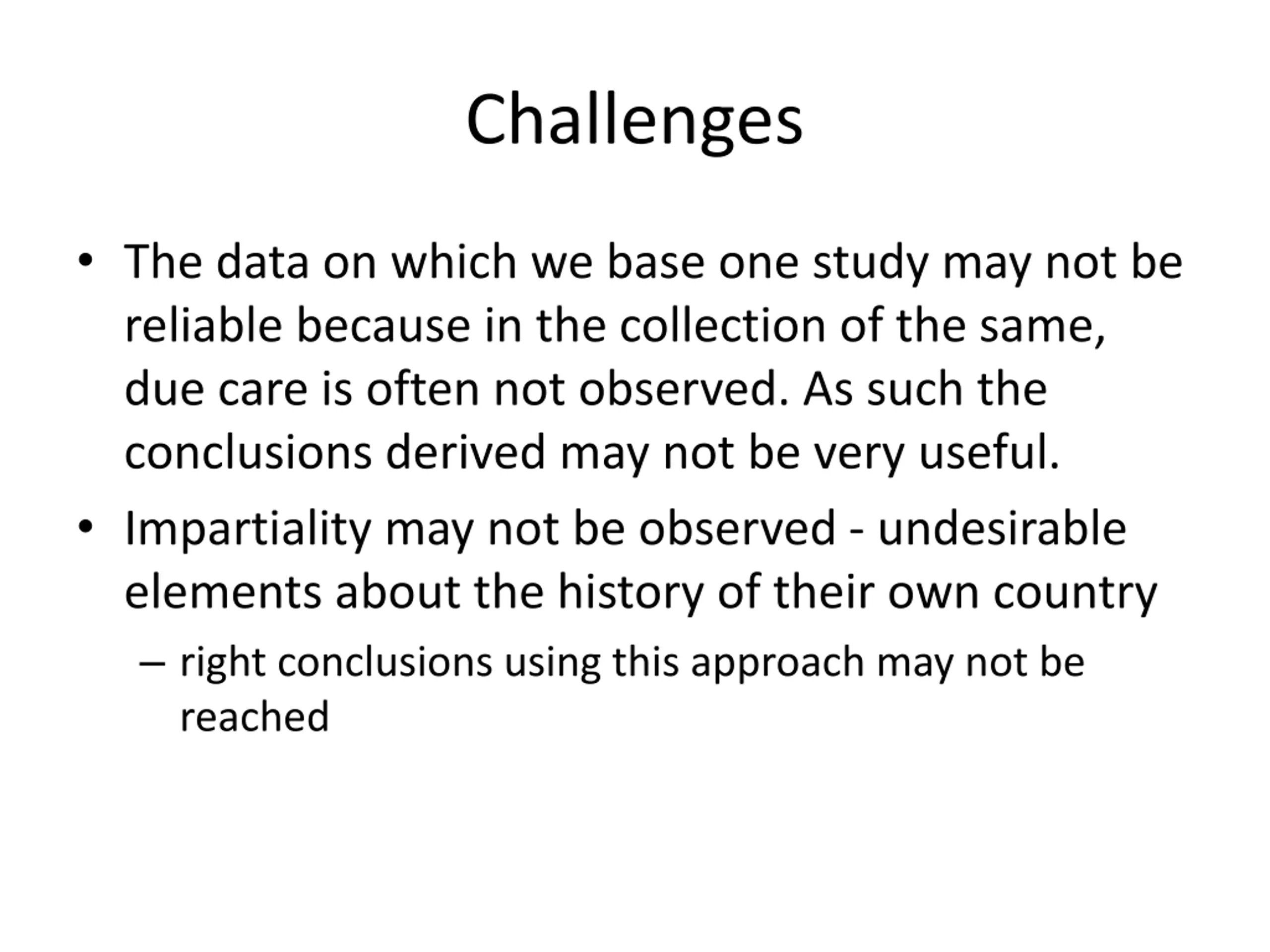 Challenges

• The data on which we base one study may not be reliable because in the collection of the same, due care is often not observed. As such the conclusions derived may not be very useful.

• Impartiality may not be observed - undesirable elements about the history of their own country

– right conclusions using this approach may not be reached